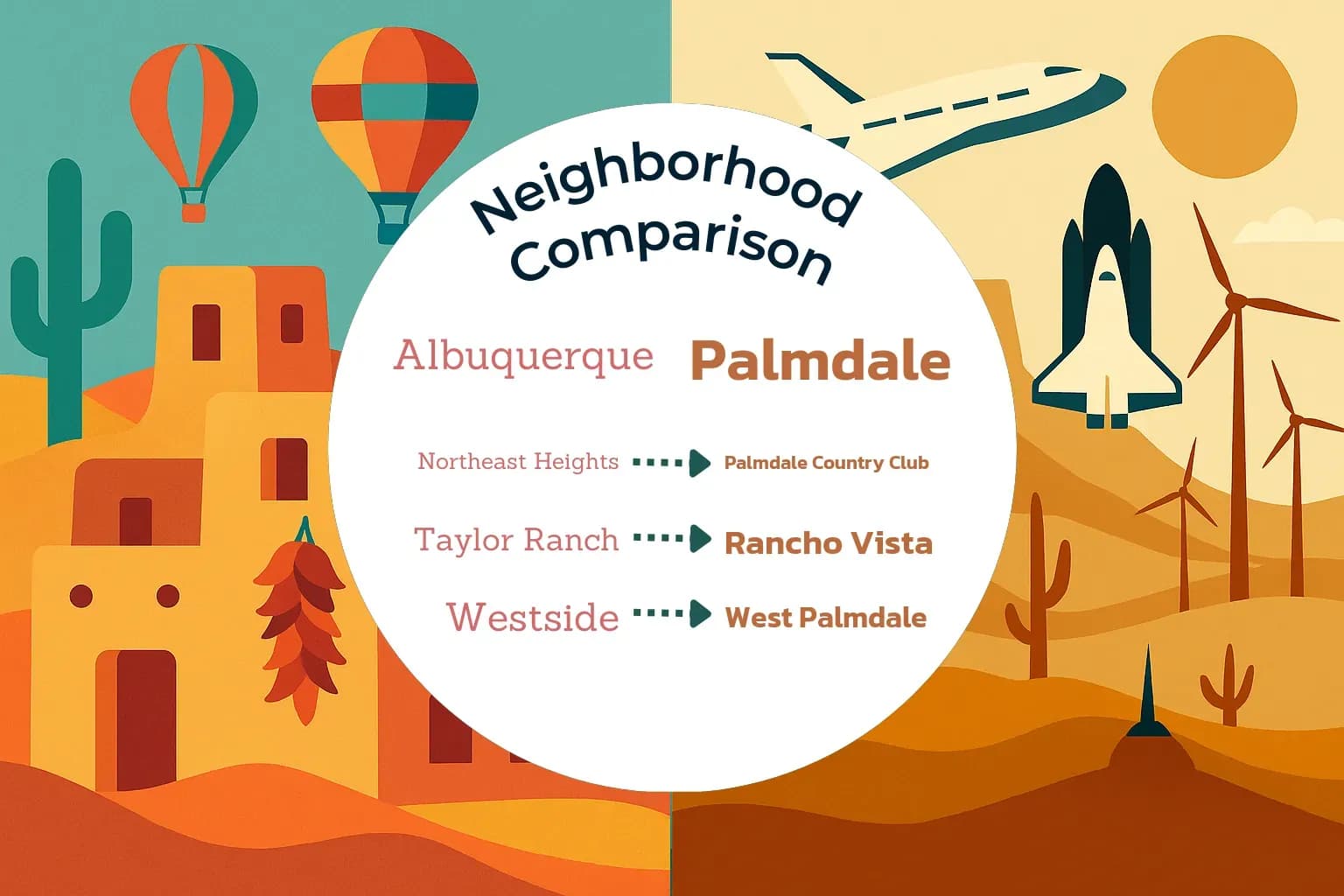 Neighborhood Comparison

Albuquerque Palmdale

Northeast Heights Palmdale Country Club

Taylor Ranch Rancho Vista

Westside West Palmdale